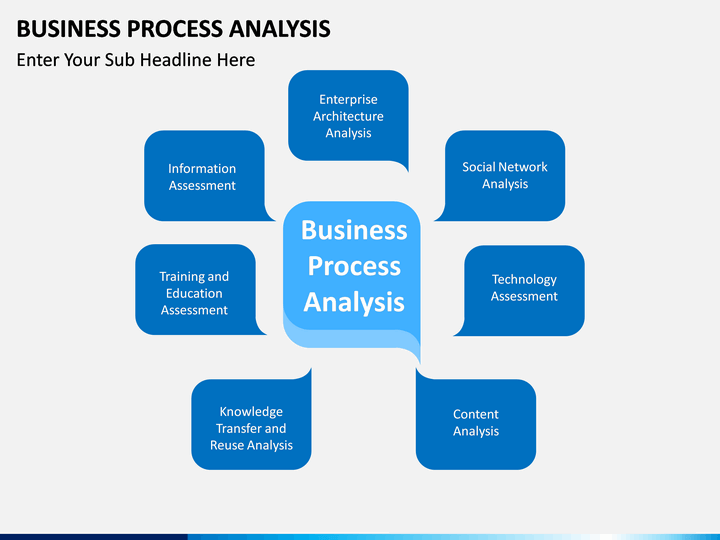 BUSINESS PROCESS ANALYSIS

Enter Your Sub Headline Here

Enterprise Architecture Analysis

Information Assessment

Social Network Analysis

Business Process Analysis

Training and Education Assessment

Technology Assessment

Knowledge Transfer and Reuse Analysis

Content Analysis